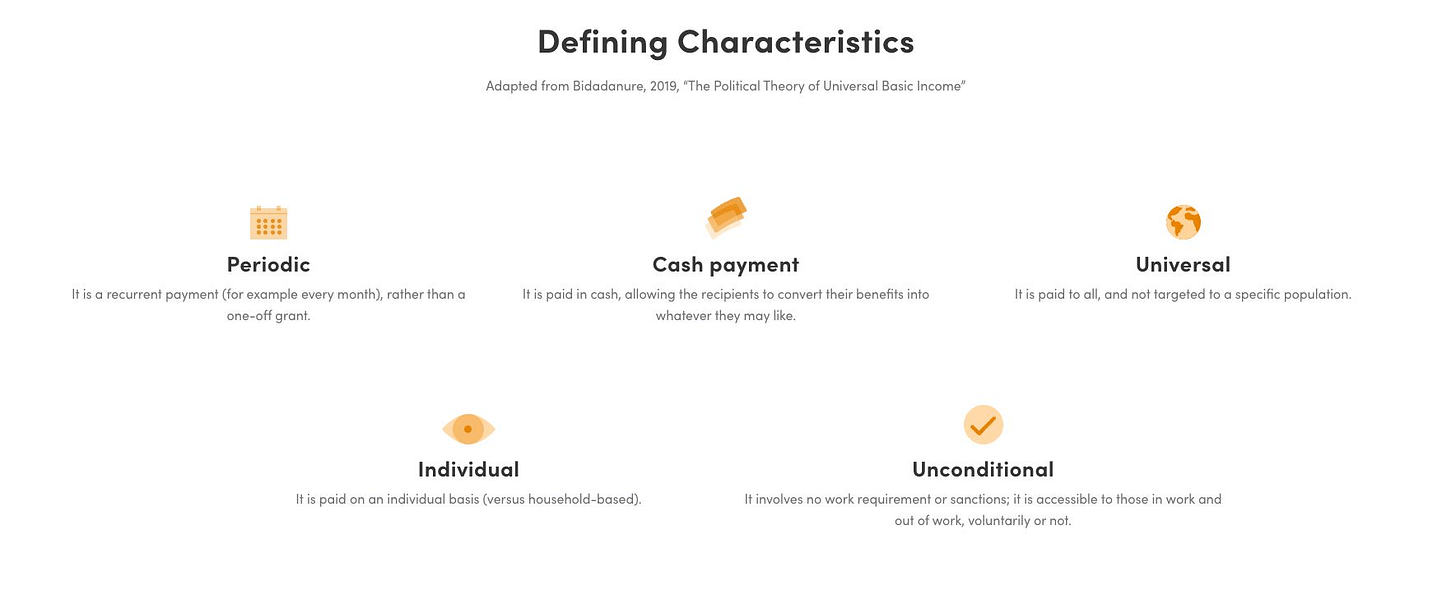 Defining Characteristics

Adapted from Bidadanure, 2019, "The Political Theory of Universal Basic Income"

Periodic

It is a recurrent payment (for example every month), rather than a one-off grant.

Cash payment

It is paid in cash, allowing the recipients to convert their benefits into whatever they may like.

Universal

It is paid to all, and not targeted to a specific population.

Individual

It is paid on an individual basis (versus household-based).

Unconditional

It involves no work requirement or sanctions; it is accessible to those in work and out of work, voluntarily or not.